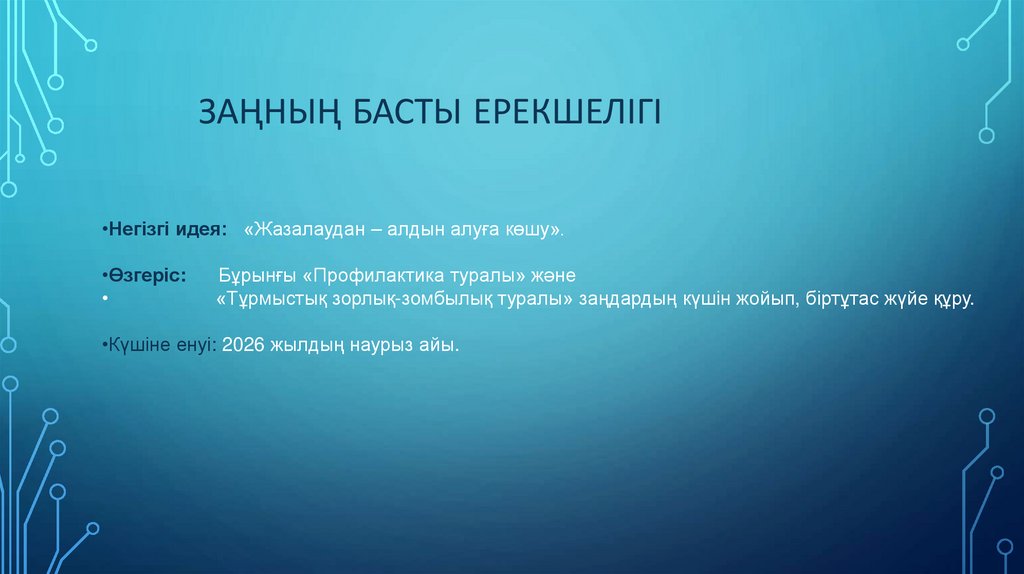 ЗАҢНЫҢ БАСТЫ ЕРЕКШЕЛІГІ

•Негізгі идея: «Жазалаудан – алдын алуға көшу».

•Өзгеріс: Бұрынғы «Профилактика туралы» және
• «Тұрмыстық зорлық-зомбылық туралы» заңдардың күшін жойып, біртұтас жүйе құру.

•Күшіне енуі: 2026 жылдың наурыз айы.